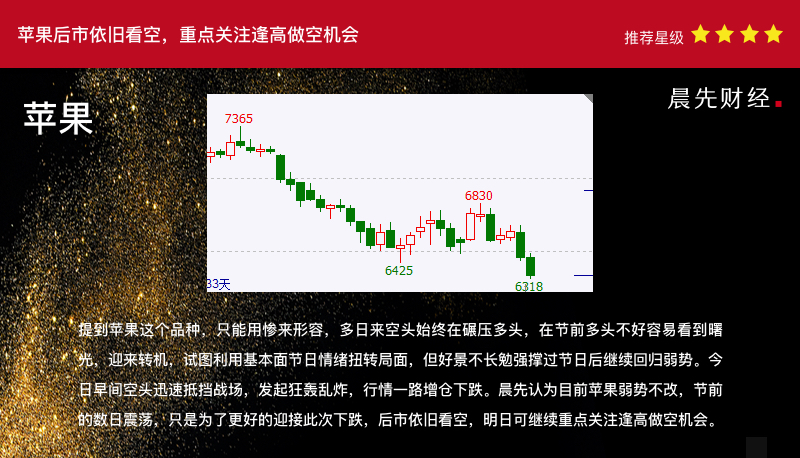 苹果后市依旧看空，重点关注逢高做空机会

推荐星级

苹果

晨先财经.

7365

6830

6425

6318

33天

提到苹果这个品种，只能用惨来形容，多日来空头始终在碾压多头，在节前多头不好容易看到曙光，迎来转机，试图利用基本面节日情绪扭转局面，但好景不长勉强撑过节日后继续回归弱势。今日早间空头迅速抵挡战场，发起狂轰乱炸，行情一路增仓下跌。晨先认为目前苹果弱势不改，节前的数日震荡，只是为了更好的迎接此次下跌，后市依旧看空，明日可继续重点关注逢高做空机会。